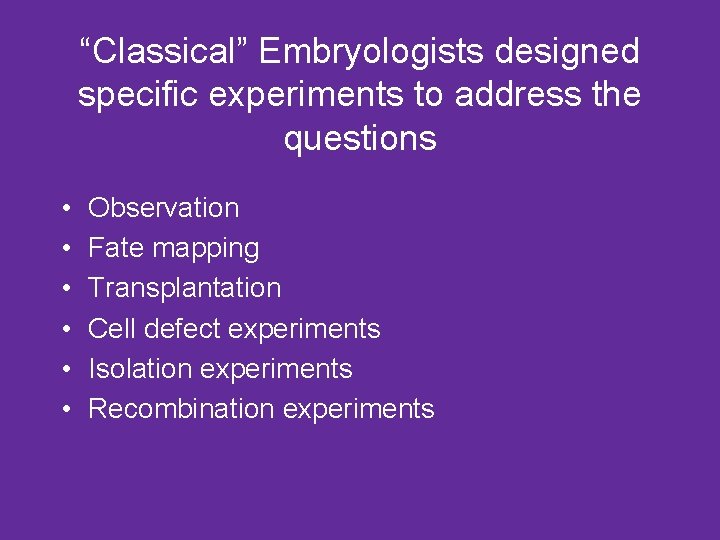 “Classical” Embryologists designed specific experiments to address the questions

• Observation
• Fate mapping
• Transplantation
• Cell defect experiments
• Isolation experiments
• Recombination experiments